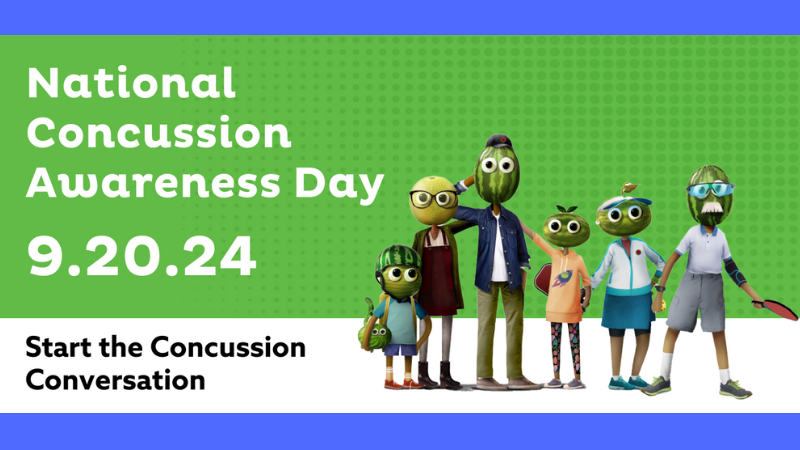 National Concussion Awareness Day

9.20.24

Start the Concussion Conversation